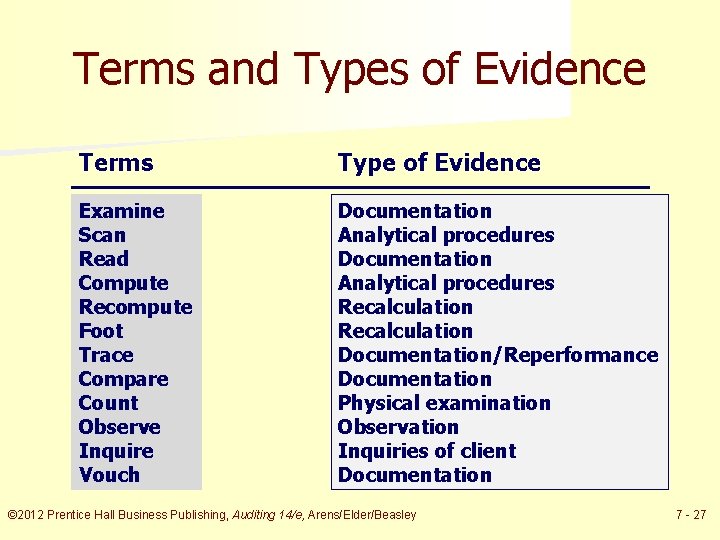 Terms and Types of Evidence

| Terms | Type of Evidence |
|---|---|
| Examine | Documentation |
| Scan | Analytical procedures |
| Read | Documentation |
| Compute | Analytical procedures |
| Recompute | Recalculation |
| Foot | Recalculation |
| Trace | Documentation/Reperformance |
| Compare | Documentation |
| Count | Physical examination |
| Observe | Observation |
| Inquire | Inquiries of client |
| Vouch | Documentation |

©2012 Prentice Hall Business Publishing, Auditing 14/e, Arens/Elder/Beasley

7 - 27